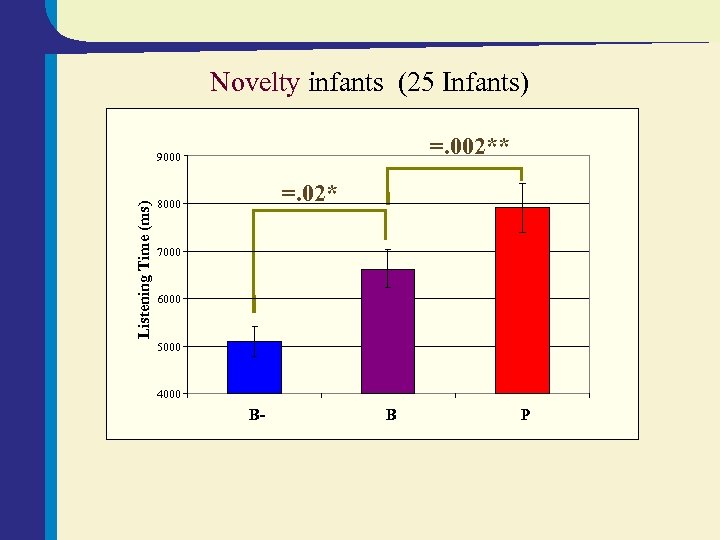 Novelty infants (25 Infants)

=.002**

=.02*

Listening Time (ms)

9000
8000
7000
6000
5000
4000

B-
B
P